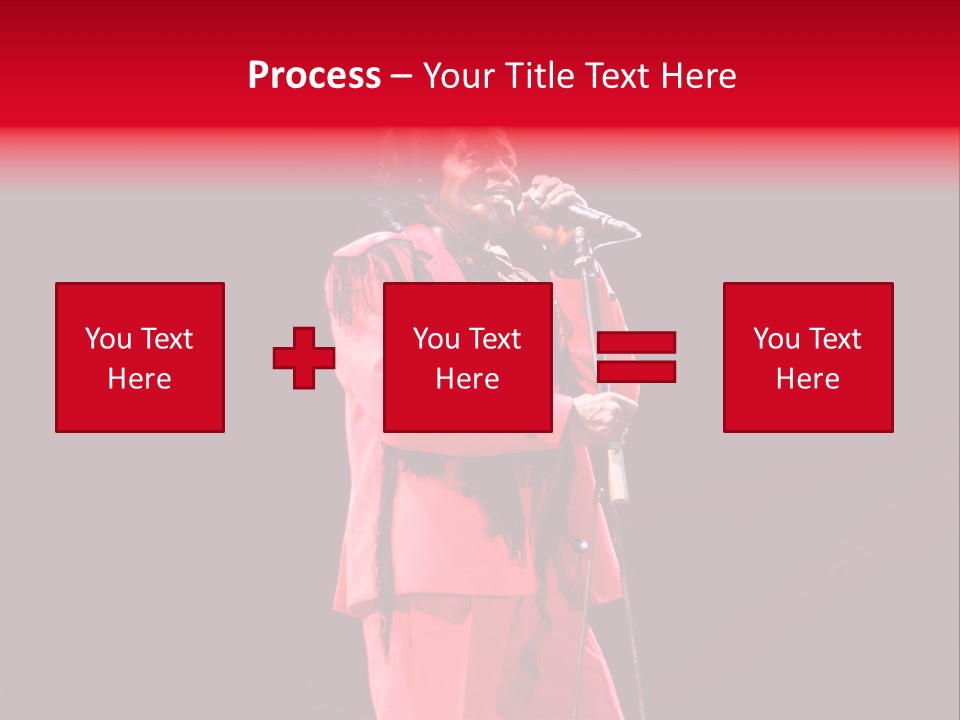 Process – Your Title Text Here

You Text Here

You Text Here

You Text Here